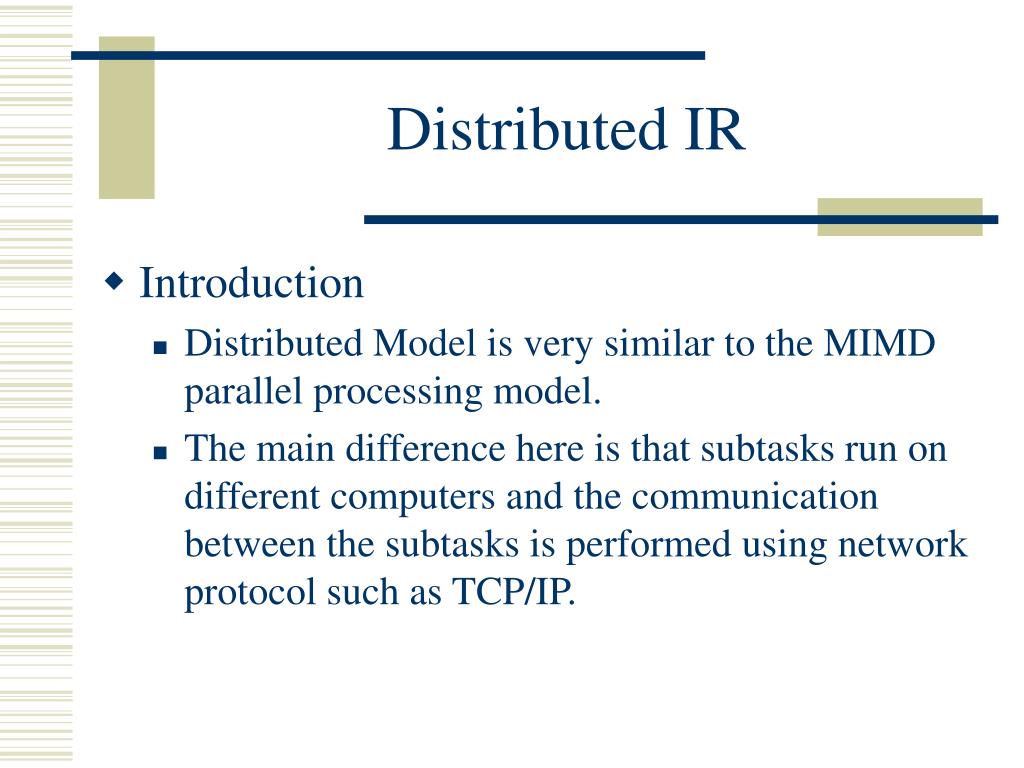 Distributed IR

Introduction

Distributed Model is very similar to the MIMD parallel processing model.

The main difference here is that subtasks run on different computers and the communication between the subtasks is performed using network protocol such as TCP/IP.